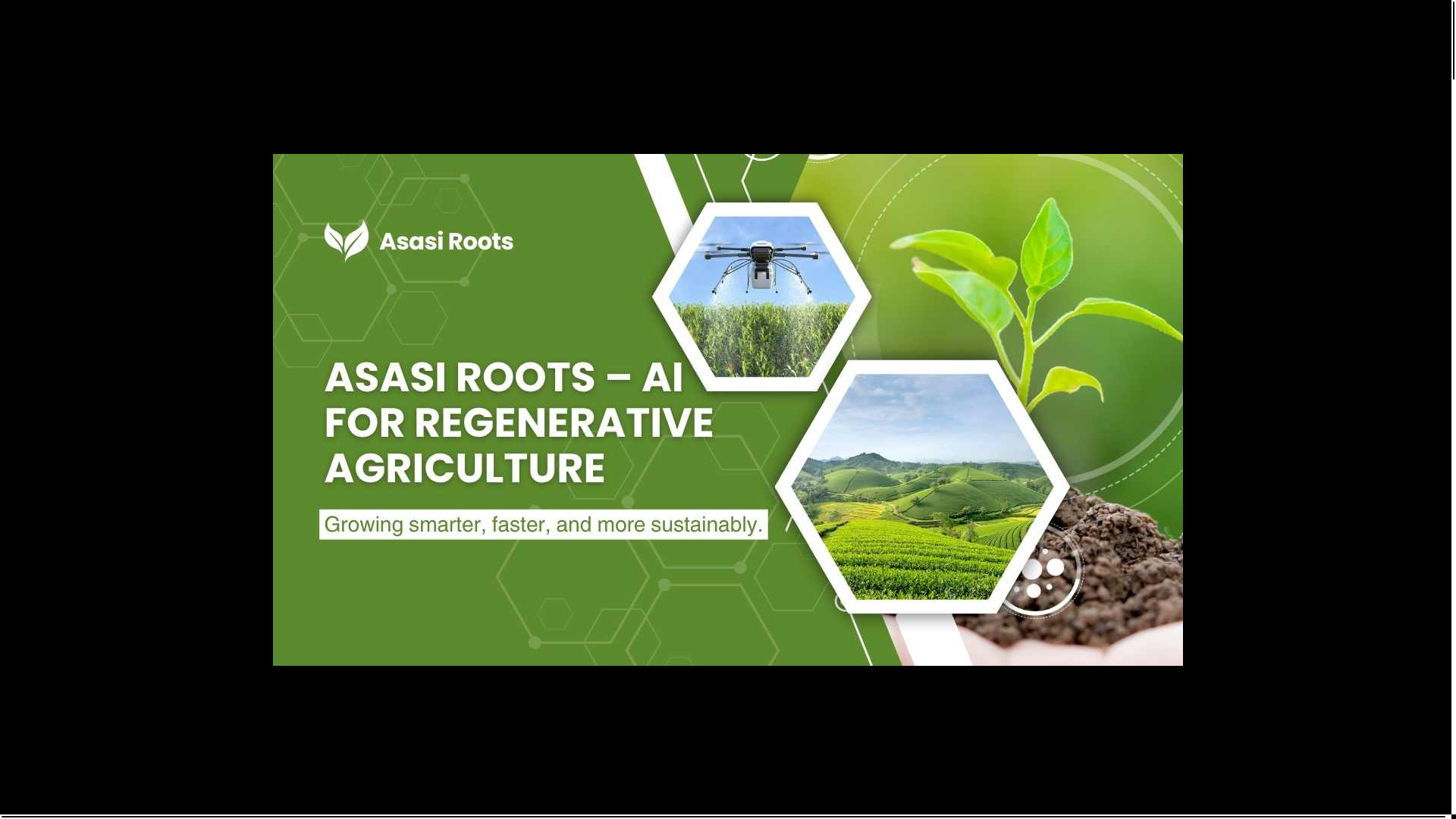 Asasi Roots

ASASI ROOTS – AI FOR REGENERATIVE AGRICULTURE

Growing smarter, faster, and more sustainably.